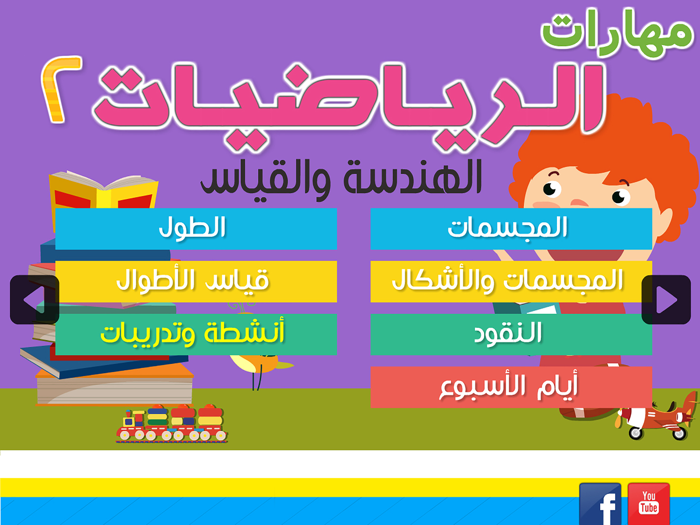 مهارات
الرياضيات ٢
الهندسة والقياس

المجسمات
المجسمات والأشكال
النقود
أيام الأسبوع

الطول
قياس الأطوال
أنشطة وتدريبات

f
You Tube